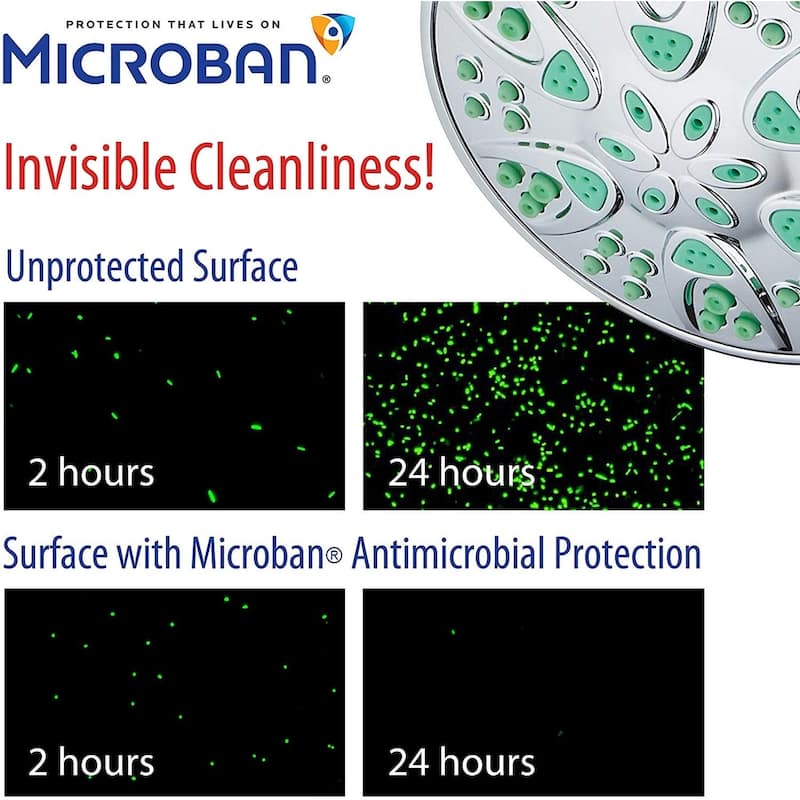 PROTECTION THAT LIVES ON
MICROBAN®

Invisible Cleanliness!

Unprotected Surface

2 hours

24 hours

Surface with Microban® Antimicrobial Protection

2 hours

24 hours